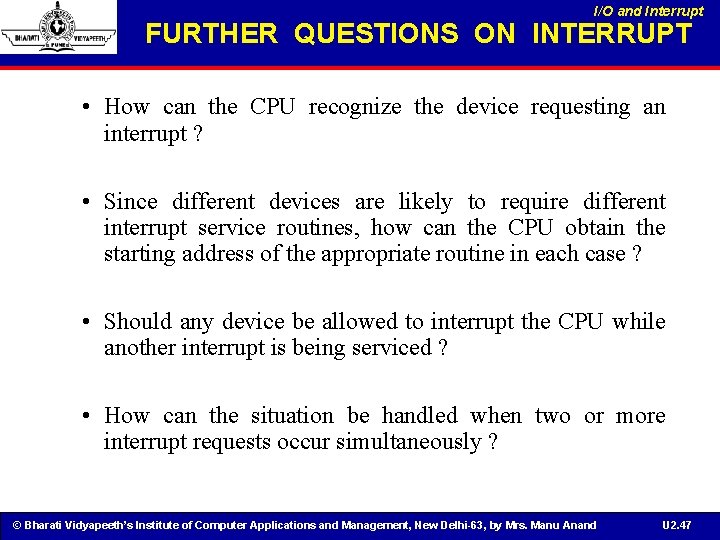 BHARATI VIDYAPEETH PUNE

I/O and Interrupt

FURTHER QUESTIONS ON INTERRUPT

• How can the CPU recognize the device requesting an interrupt ?

• Since different devices are likely to require different interrupt service routines, how can the CPU obtain the starting address of the appropriate routine in each case ?

• Should any device be allowed to interrupt the CPU while another interrupt is being serviced ?

• How can the situation be handled when two or more interrupt requests occur simultaneously ?

© Bharati Vidyapeeth's Institute of Computer Applications and Management, New Delhi-63, by Mrs. Manu Anand

U2.47